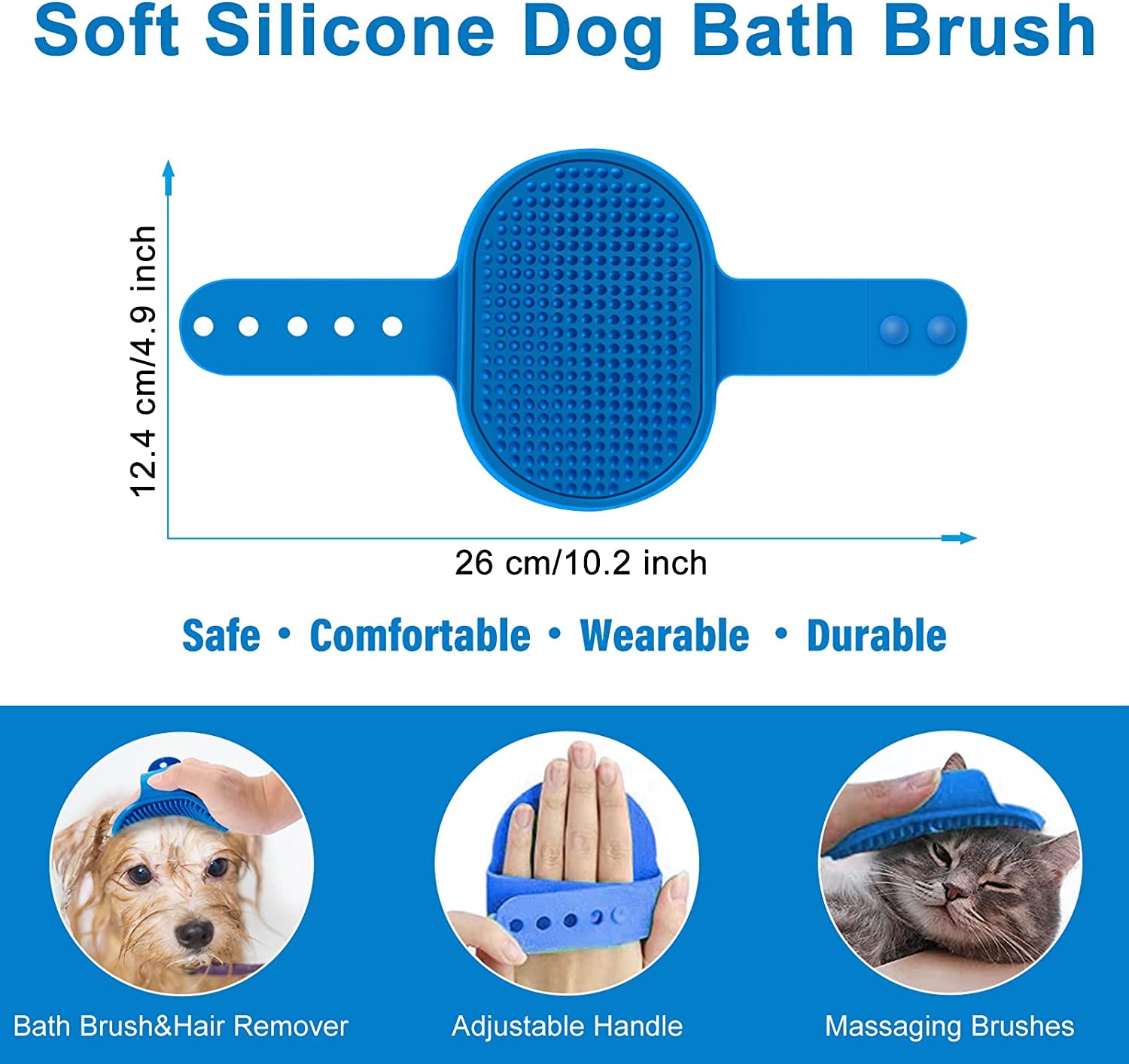 Soft Silicone Dog Bath Brush

12.4 cm/4.9 inch

26 cm/10.2 inch

Safe • Comfortable • Wearable • Durable

Bath Brush&Hair Remover

Adjustable Handle

Massaging Brushes